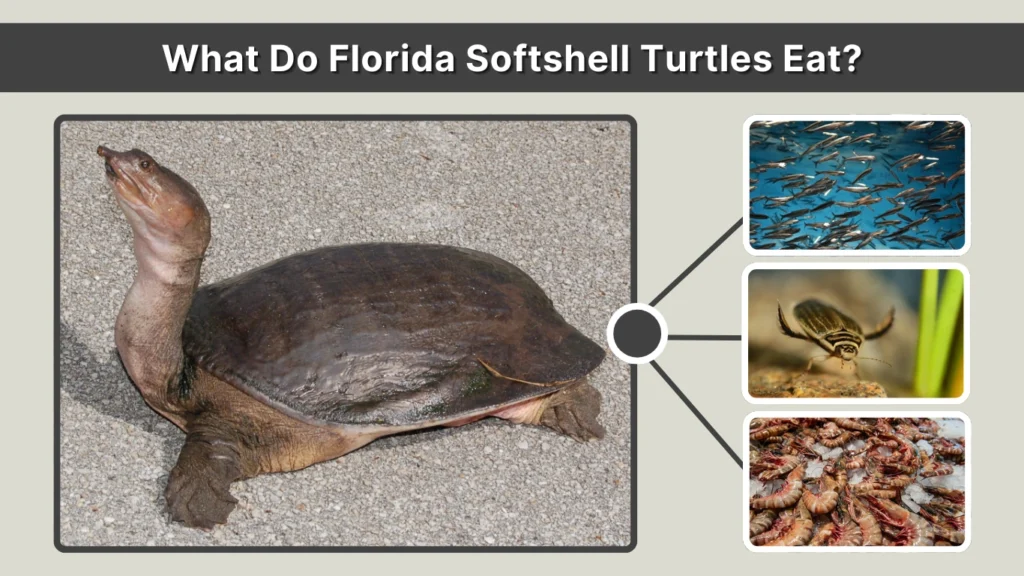 What Do Florida Softshell Turtles Eat?